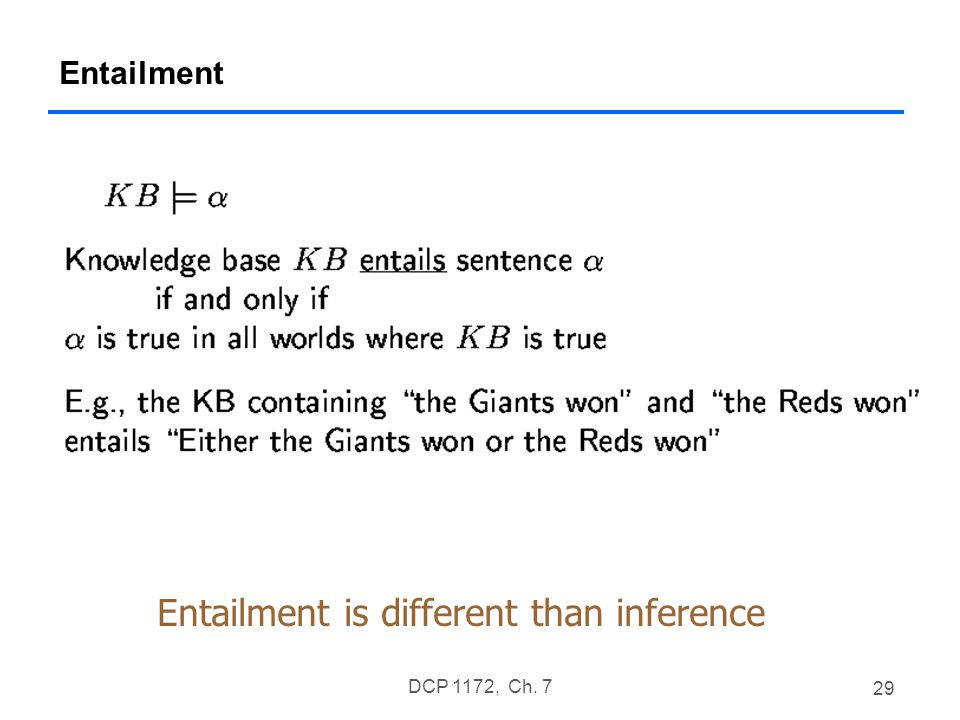 Entailment

$KB \models \alpha$

Knowledge base $KB$ entails sentence $\alpha$
if and only if
$\alpha$ is true in all worlds where $KB$ is true

E.g., the KB containing "the Giants won" and "the Reds won" entails "Either the Giants won or the Reds won"

Entailment is different than inference

DCP 1172, Ch. 7

29